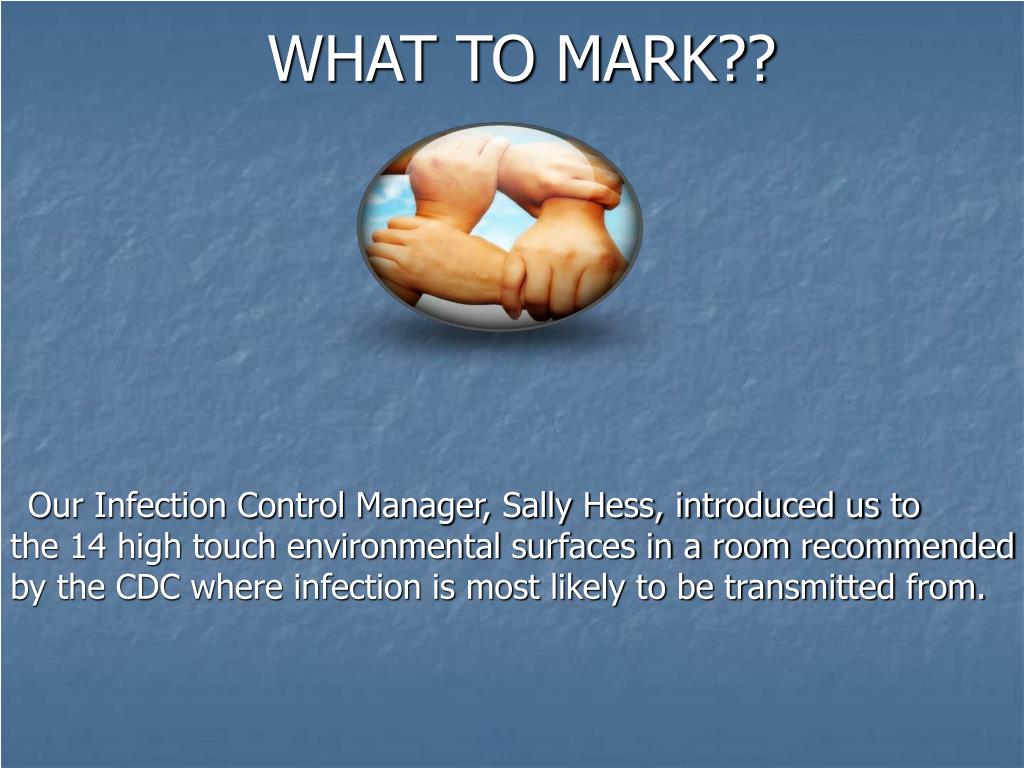 WHAT TO MARK??

Our Infection Control Manager, Sally Hess, introduced us to the 14 high touch environmental surfaces in a room recommended by the CDC where infection is most likely to be transmitted from.